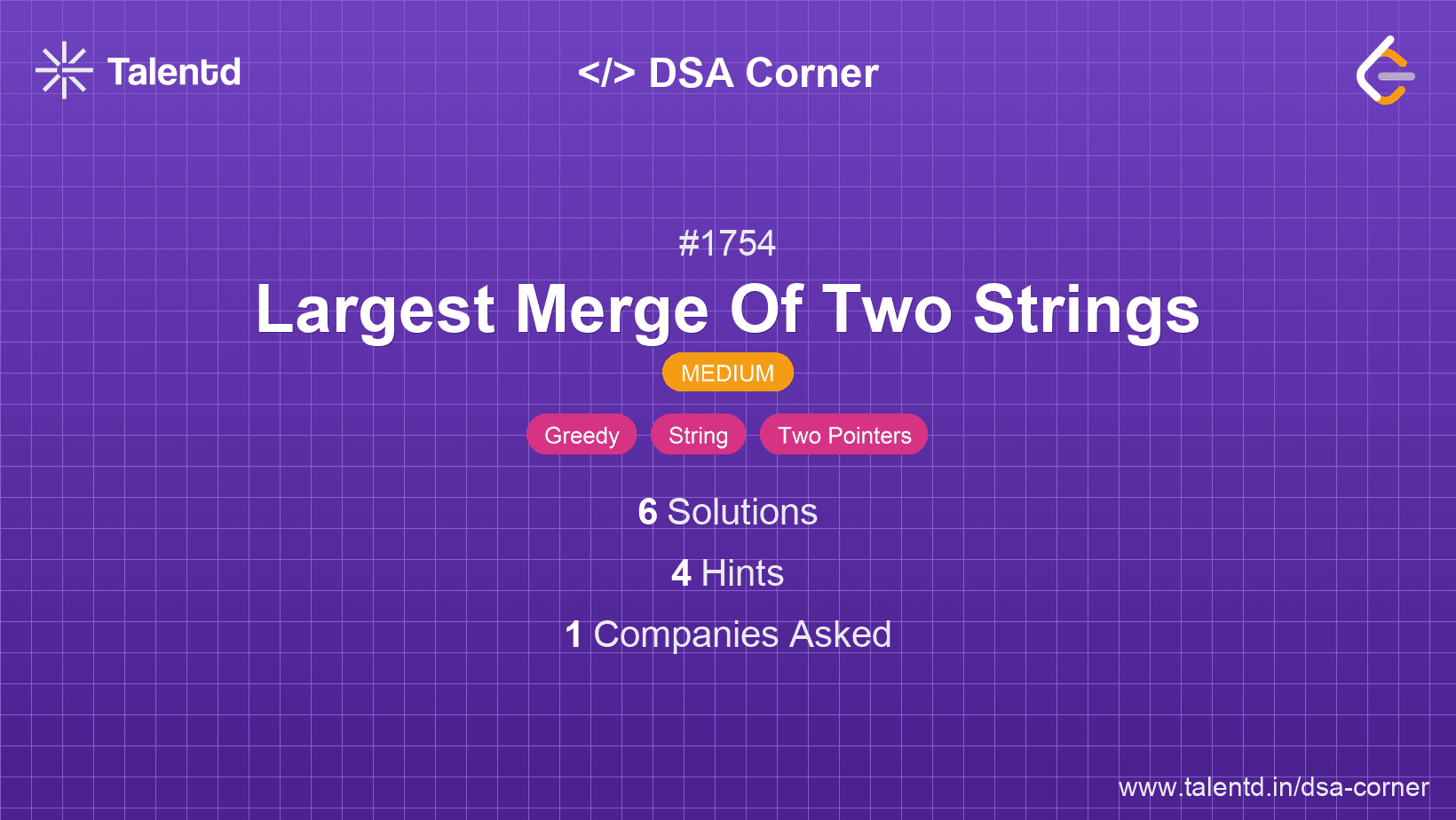 Talentd

</> DSA Corner

#1754

Largest Merge Of Two Strings

MEDIUM

Greedy String Two Pointers

6 Solutions

4 Hints

1 Companies Asked

www.talentd.in/dsa-corner